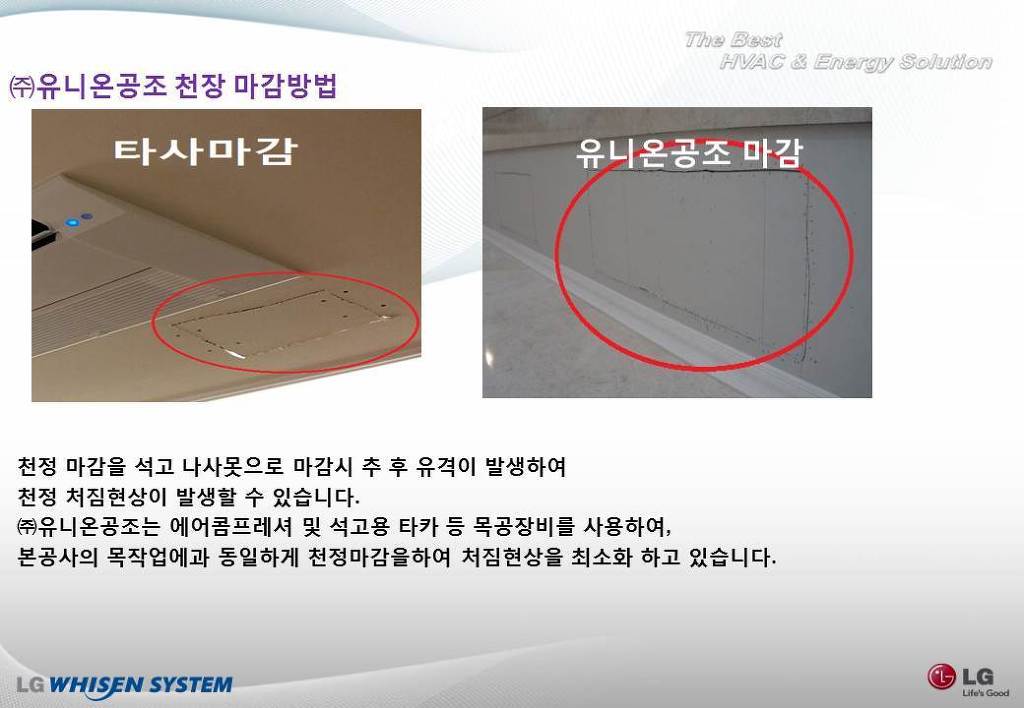 The Best
HVAC & Energy Solution

㈜유니온공조 천장 마감방법

타사마감

유니온공조 마감

천정 마감을 석고 나사못으로 마감시 추 후 유격이 발생하여
천정 처짐현상이 발생할 수 있습니다.
㈜유니온공조는 에어콤프레셔 및 석고용 타카 등 목공장비를 사용하여,
본공사의 목작업에과 동일하게 천정마감을하여 처짐현상을 최소화 하고 있습니다.

LG WHISEN SYSTEM

LG
Life's Good